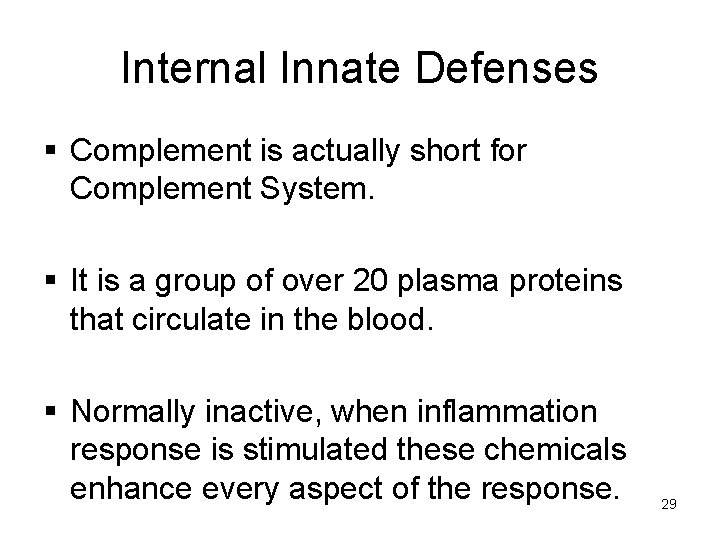 Internal Innate Defenses

▪ Complement is actually short for Complement System.

▪ It is a group of over 20 plasma proteins that circulate in the blood.

▪ Normally inactive, when inflammation response is stimulated these chemicals enhance every aspect of the response.

29